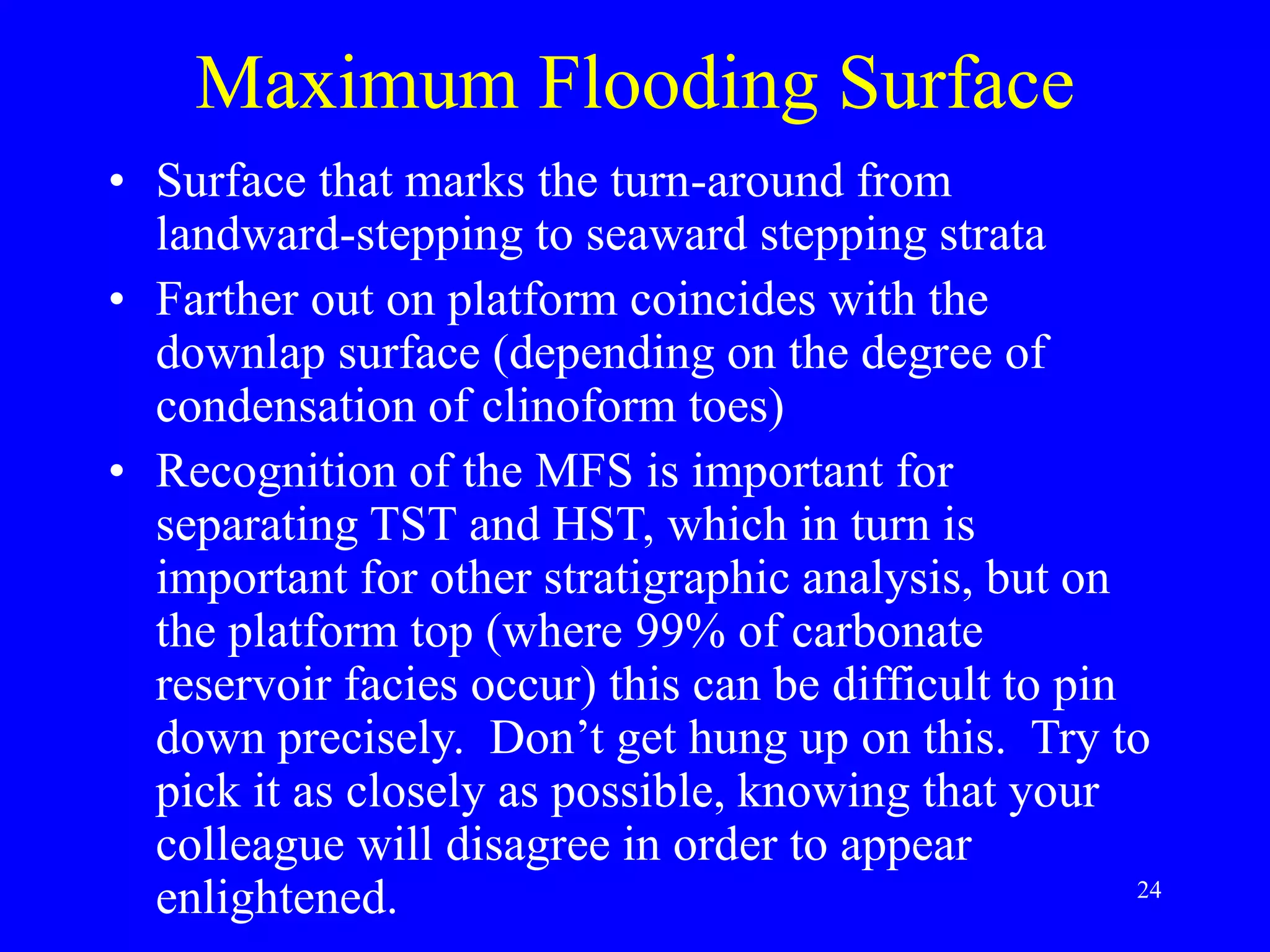 Maximum Flooding Surface

• Surface that marks the turn-around from landward-stepping to seaward stepping strata

• Farther out on platform coincides with the downlap surface (depending on the degree of condensation of clinoform toes)

• Recognition of the MFS is important for separating TST and HST, which in turn is important for other stratigraphic analysis, but on the platform top (where 99% of carbonate reservoir facies occur) this can be difficult to pin down precisely. Don’t get hung up on this. Try to pick it as closely as possible, knowing that your colleague will disagree in order to appear enlightened.

24